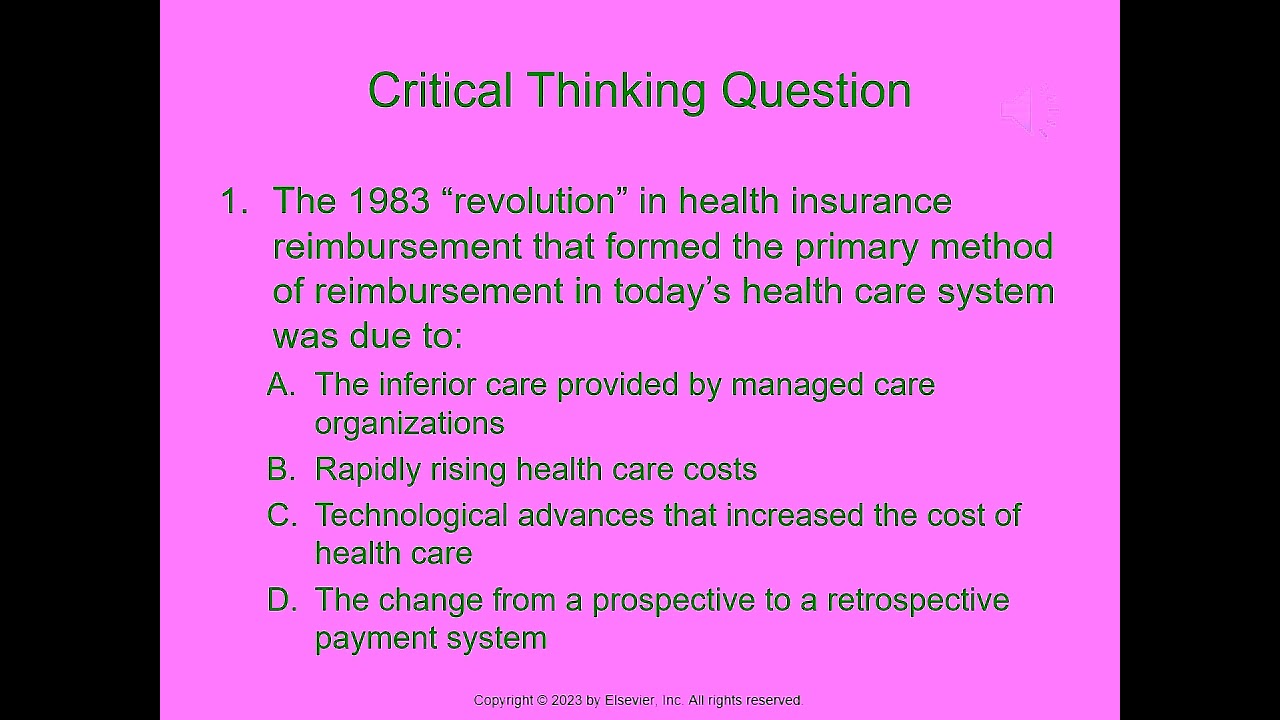 Critical Thinking Question

1. The 1983 “revolution” in health insurance reimbursement that formed the primary method of reimbursement in today’s health care system was due to:

A. The inferior care provided by managed care organizations

B. Rapidly rising health care costs

C. Technological advances that increased the cost of health care

D. The change from a prospective to a retrospective payment system

Copyright © 2023 by Elsevier, Inc. All rights reserved.